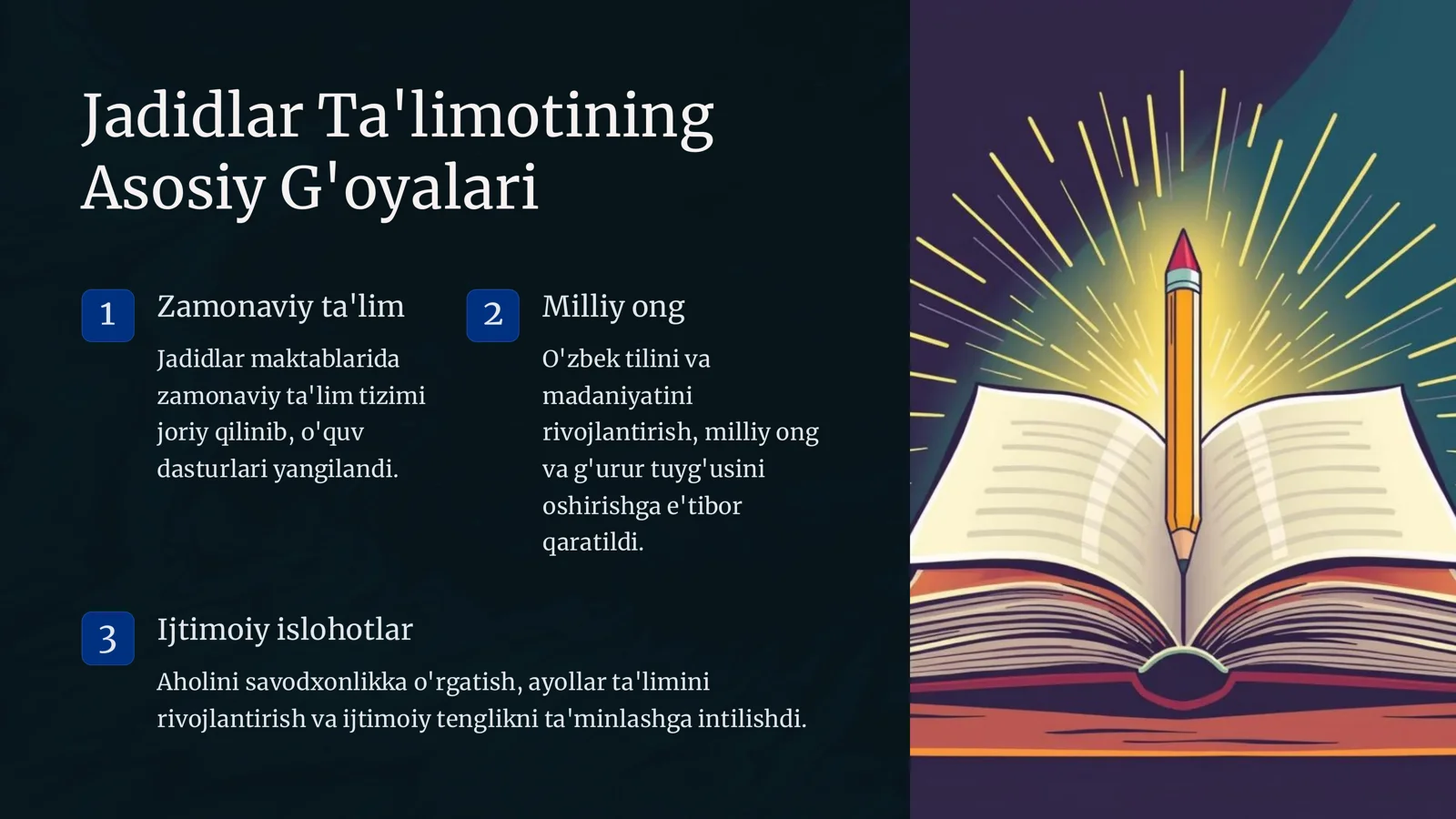 Jadidlar Ta'limotining Asosiy G'oyalari

1

Zamonaviy ta'lim

Jadidlar maktablarida zamonaviy ta'lim tizimi joriy qilinib, o'quv dasturlari yangilandi.

2

Milliy ong

O'zbek tilini va madaniyatini rivojlantirish, milliy ong va g'urur tuyg'usini oshirishga e'tibor qaratildi.

3

Ijtimoiy islohotlar

Aholini savodxonlikka o'rgatish, ayollar ta'limini rivojlantirish va ijtimoiy tenglikni ta'minlashga intilishdi.